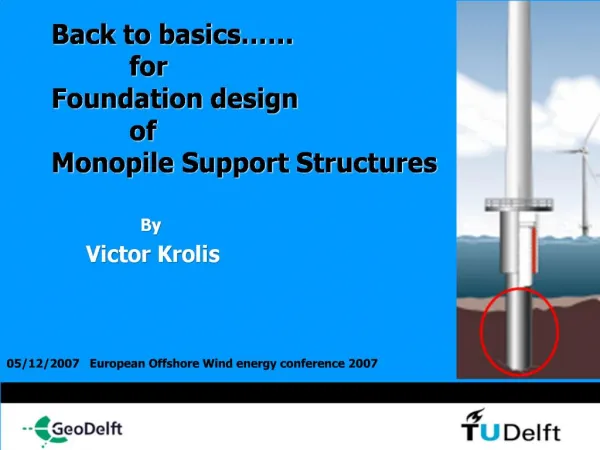 Back to basics……
for
Foundation design
of
Monopile Support Structures

By
Victor Krolis

05/12/2007 European Offshore Wind energy conference 2007

GeoDelft

TUDelft